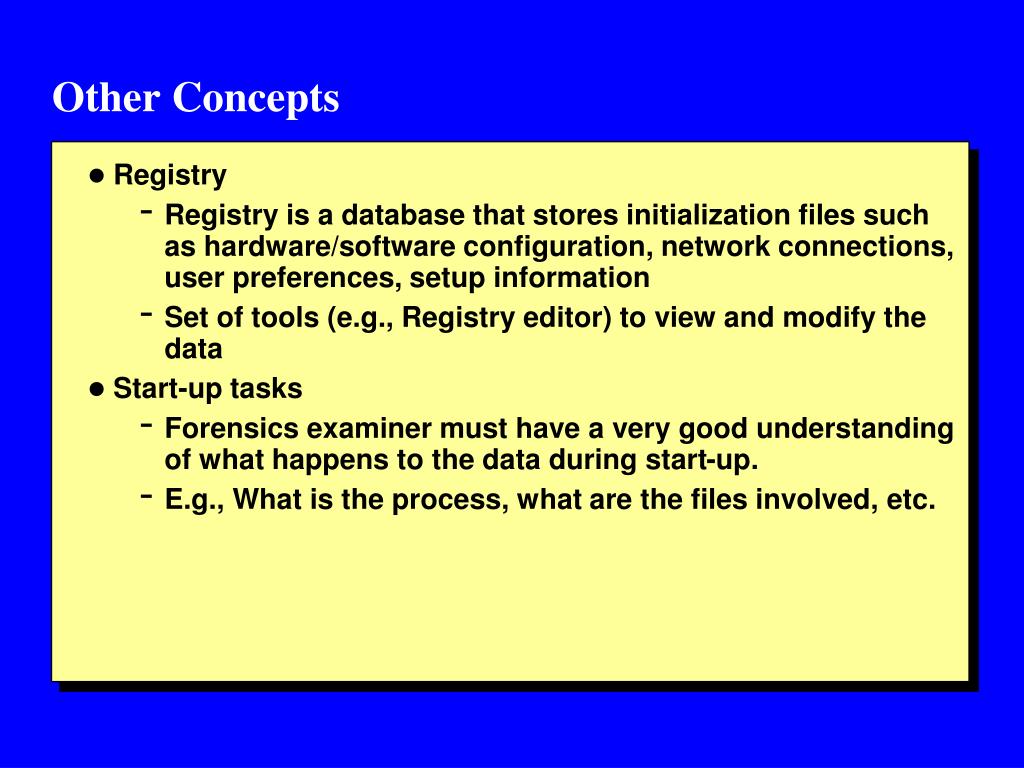 Other Concepts

● Registry
- Registry is a database that stores initialization files such as hardware/software configuration, network connections, user preferences, setup information
- Set of tools (e.g., Registry editor) to view and modify the data

● Start-up tasks
- Forensics examiner must have a very good understanding of what happens to the data during start-up.
- E.g., What is the process, what are the files involved, etc.